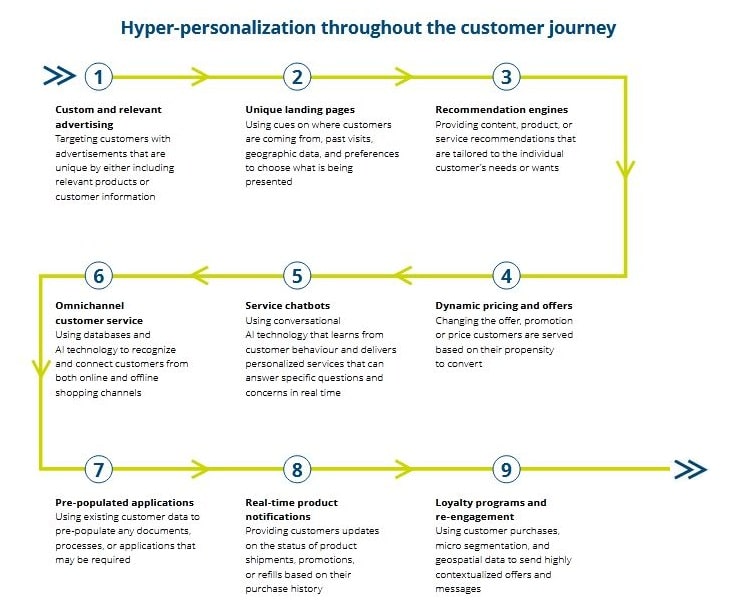 Hyper-personalization throughout the customer journey

1

Custom and relevant advertising
Targeting customers with advertisements that are unique by either including relevant products or customer information

2

Unique landing pages
Using cues on where customers are coming from, past visits, geographic data, and preferences to choose what is being presented

3

Recommendation engines
Providing content, product, or service recommendations that are tailored to the individual customer's needs or wants

4

Dynamic pricing and offers
Changing the offer, promotion or price customers are served based on their propensity to convert

5

Service chatbots
Using conversational AI technology that learns from customer behaviour and delivers personalized services that can answer specific questions and concerns in real time

6

Omnichannel customer service
Using databases and AI technology to recognize and connect customers from both online and offline shopping channels

7

Pre-populated applications
Using existing customer data to pre-populate any documents, processes, or applications that may be required

8

Real-time product notifications
Providing customers updates on the status of product shipments, promotions, or refills based on their purchase history

9

Loyalty programs and re-engagement
Using customer purchases, micro segmentation, and geospatial data to send highly contextualized offers and messages